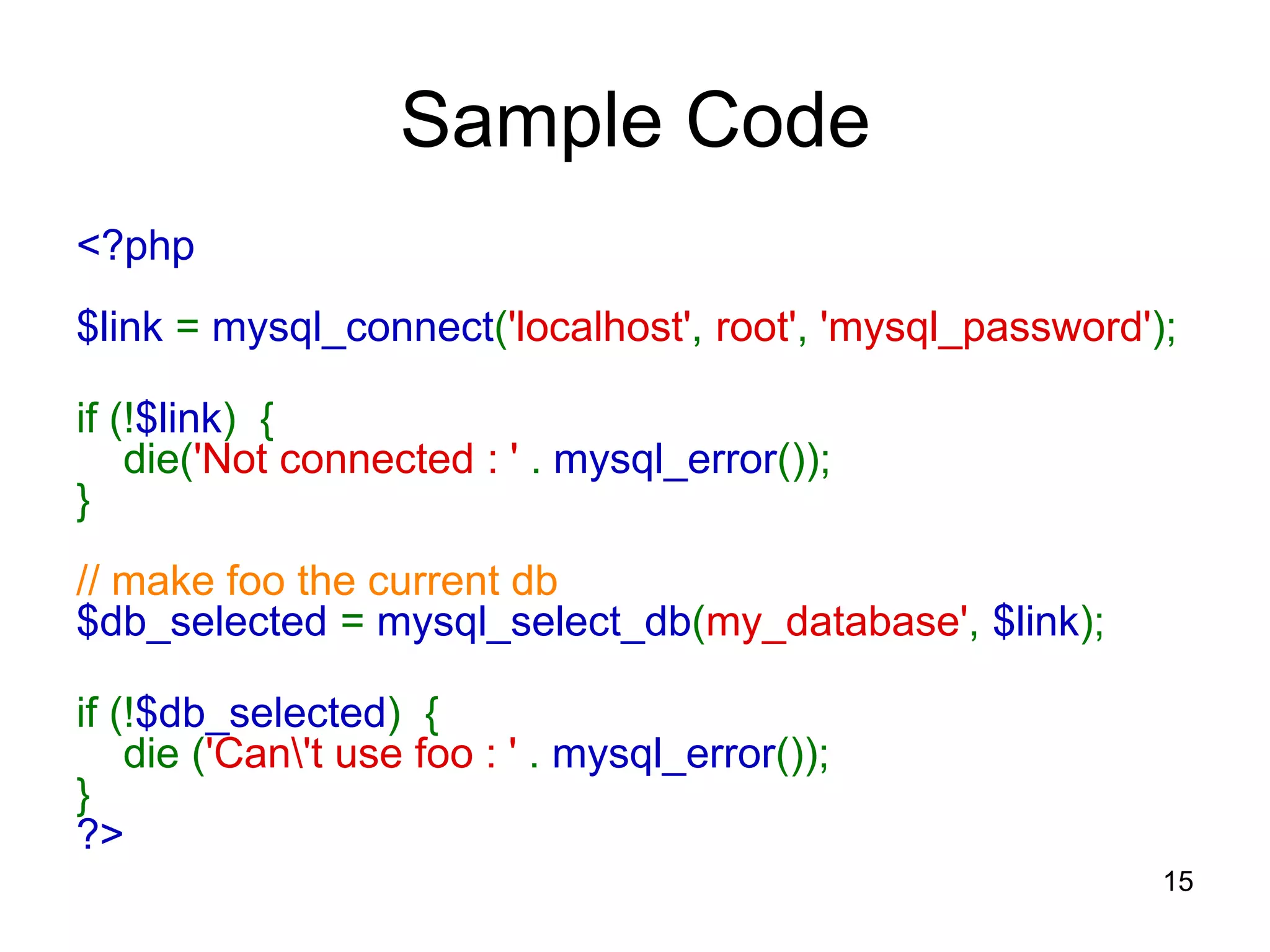 Sample Code

<?php

$link = mysql_connect('localhost', root', 'mysql_password');

if (!$link) {
die('Not connected : ' . mysql_error());
}

// make foo the current db
$db_selected = mysql_select_db(my_database', $link);

if (!$db_selected) {
die ('Can\'t use foo : ' . mysql_error());
}
?>

15